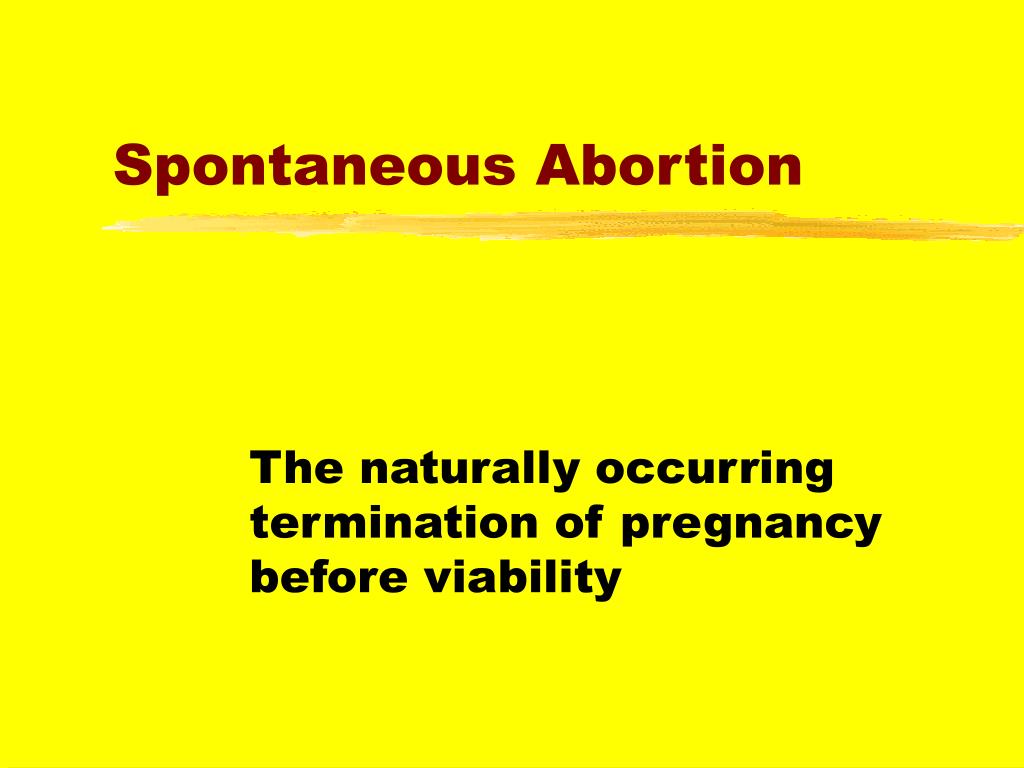 Spontaneous Abortion

The naturally occurring termination of pregnancy before viability